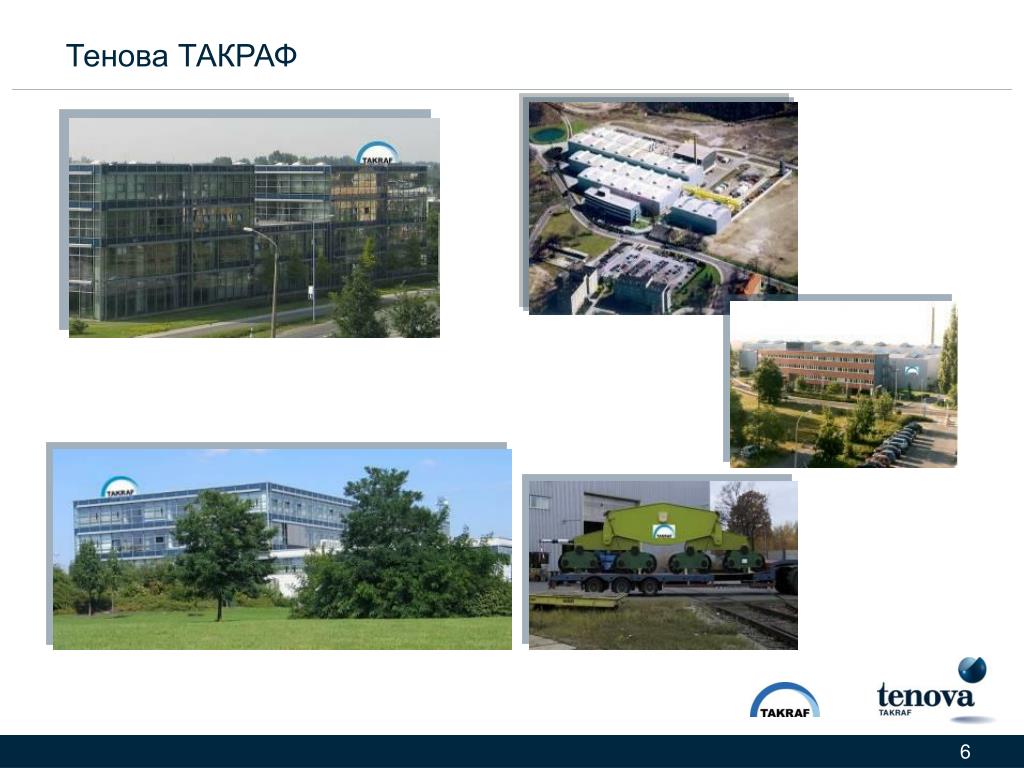 Тенова ТАКРАФ

TAKRAF

TAKRAF

TAKRAF

tenova
TAKRAF

6